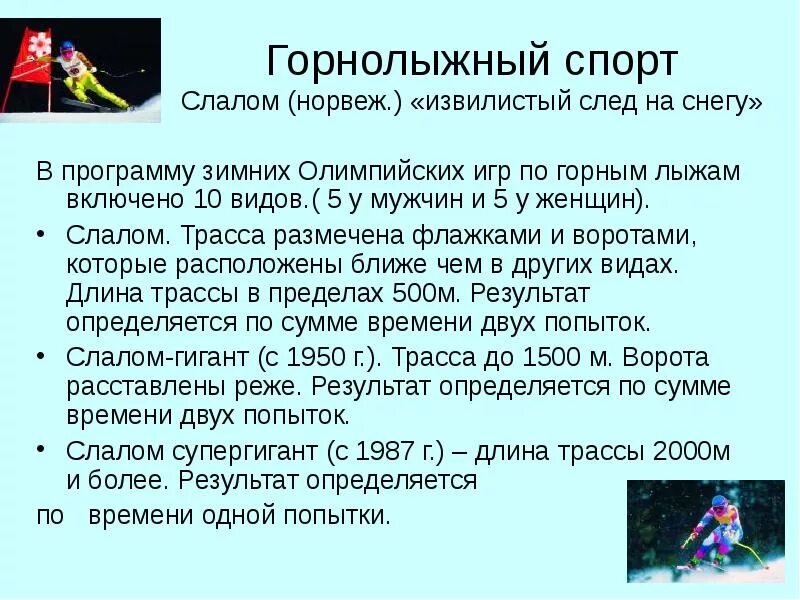 Горнолыжный спорт
Слалом (норвеж.) «извилистый след на снегу»

В программу зимних Олимпийских игр по горным лыжам включено 10 видов.( 5 у мужчин и 5 у женщин).

• Слалом. Трасса размечена флажками и воротами, которые расположены ближе чем в других видах. Длина трассы в пределах 500м. Результат определяется по сумме времени двух попыток.

• Слалом-гигант (с 1950 г.). Трасса до 1500 м. Ворота расставлены реже. Результат определяется по сумме времени двух попыток.

• Слалом супергигант (с 1987 г.) – длина трассы 2000м и более. Результат определяется

по времени одной попытки.